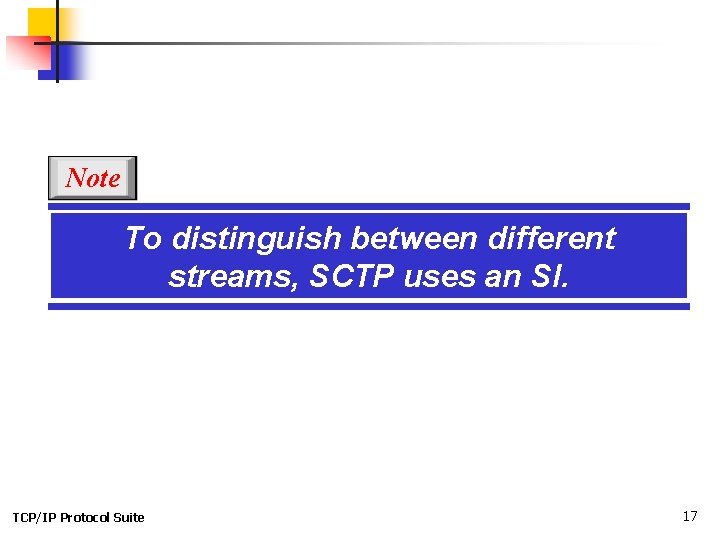 Note

To distinguish between different streams, SCTP uses an SI.

TCP/IP Protocol Suite

17